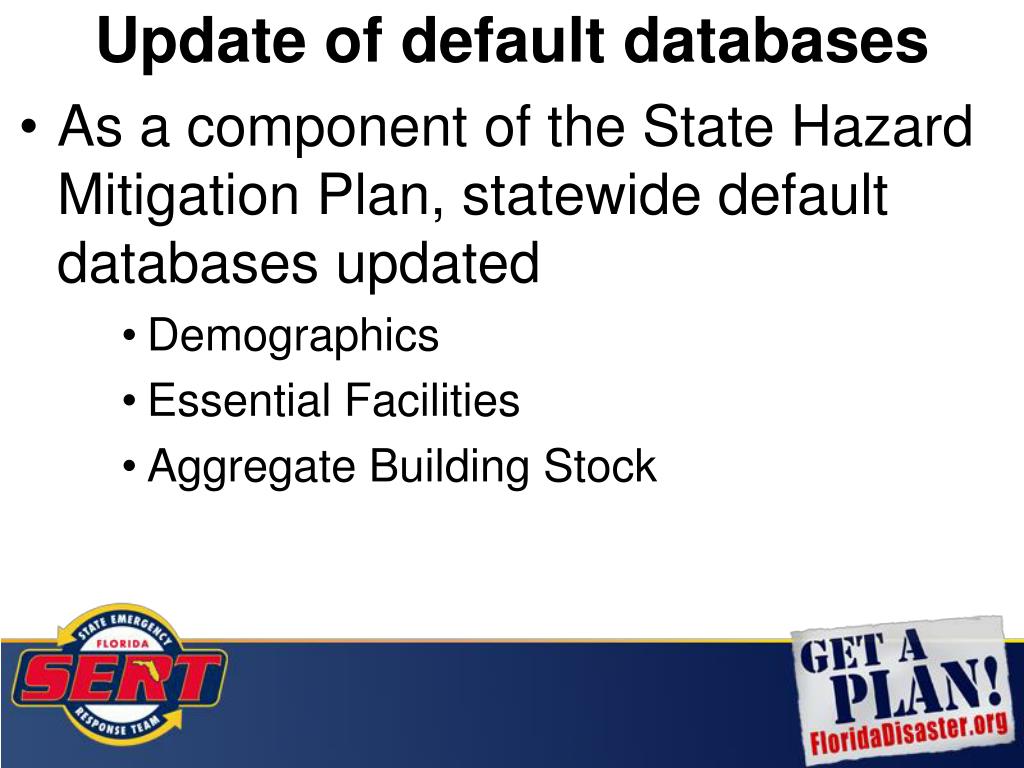 Update of default databases

• As a component of the State Hazard Mitigation Plan, statewide default databases updated

• Demographics
• Essential Facilities
• Aggregate Building Stock

STATE EMERGENCY
FLORIDA
SERT
RESPONSE TEAM

GET A PLAN!
FloridaDisaster.org